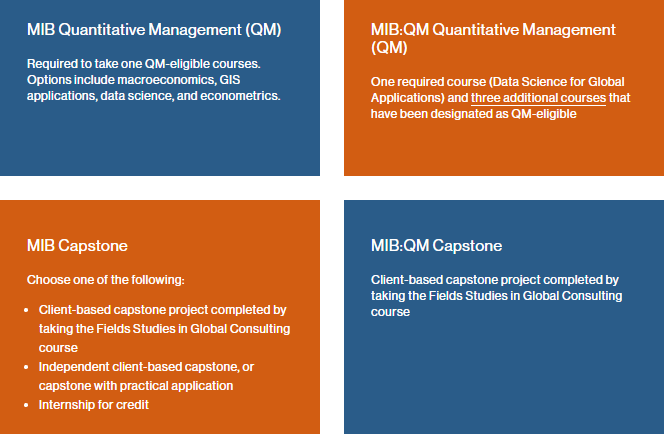 MIB Quantitative Management (QM)

Required to take one QM-eligible courses. Options include macroeconomics, GIS applications, data science, and econometrics.

MIB:QM Quantitative Management (QM)

One required course (Data Science for Global Applications) and three additional courses that have been designated as QM-eligible

MIB Capstone

Choose one of the following:

- Client-based capstone project completed by taking the Fields Studies in Global Consulting course
- Independent client-based capstone, or capstone with practical application
- Internship for credit

MIB:QM Capstone

Client-based capstone project completed by taking the Fields Studies in Global Consulting course